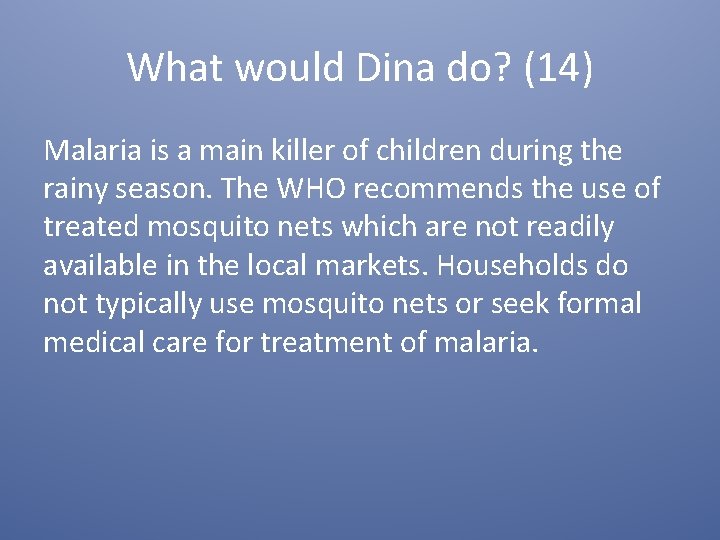 What would Dina do? (14)

Malaria is a main killer of children during the rainy season. The WHO recommends the use of treated mosquito nets which are not readily available in the local markets. Households do not typically use mosquito nets or seek formal medical care for treatment of malaria.